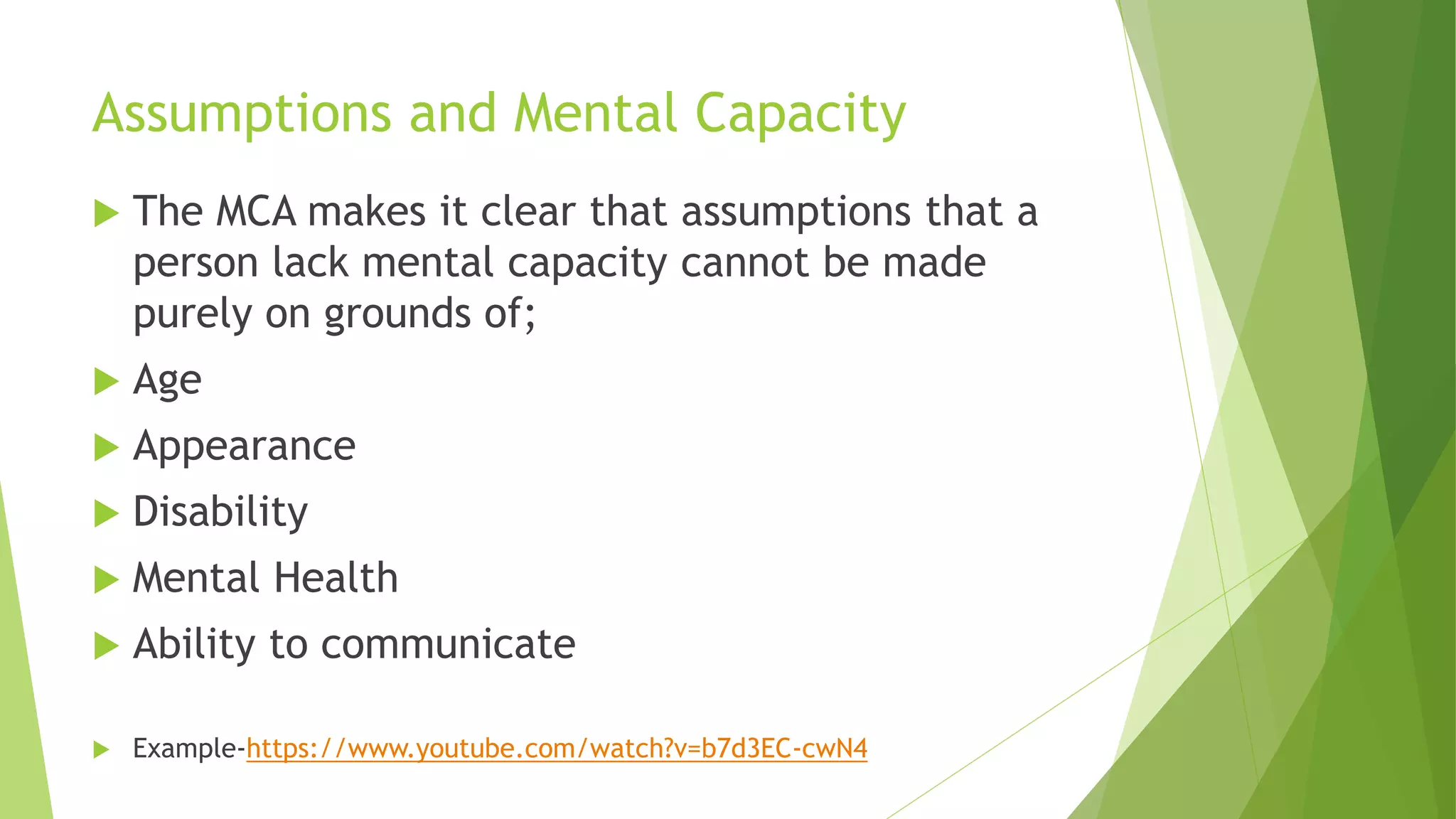 Assumptions and Mental Capacity

The MCA makes it clear that assumptions that a person lack mental capacity cannot be made purely on grounds of;

Age

Appearance

Disability

Mental Health

Ability to communicate

Example-https://www.youtube.com/watch?v=b7d3EC-cwN4